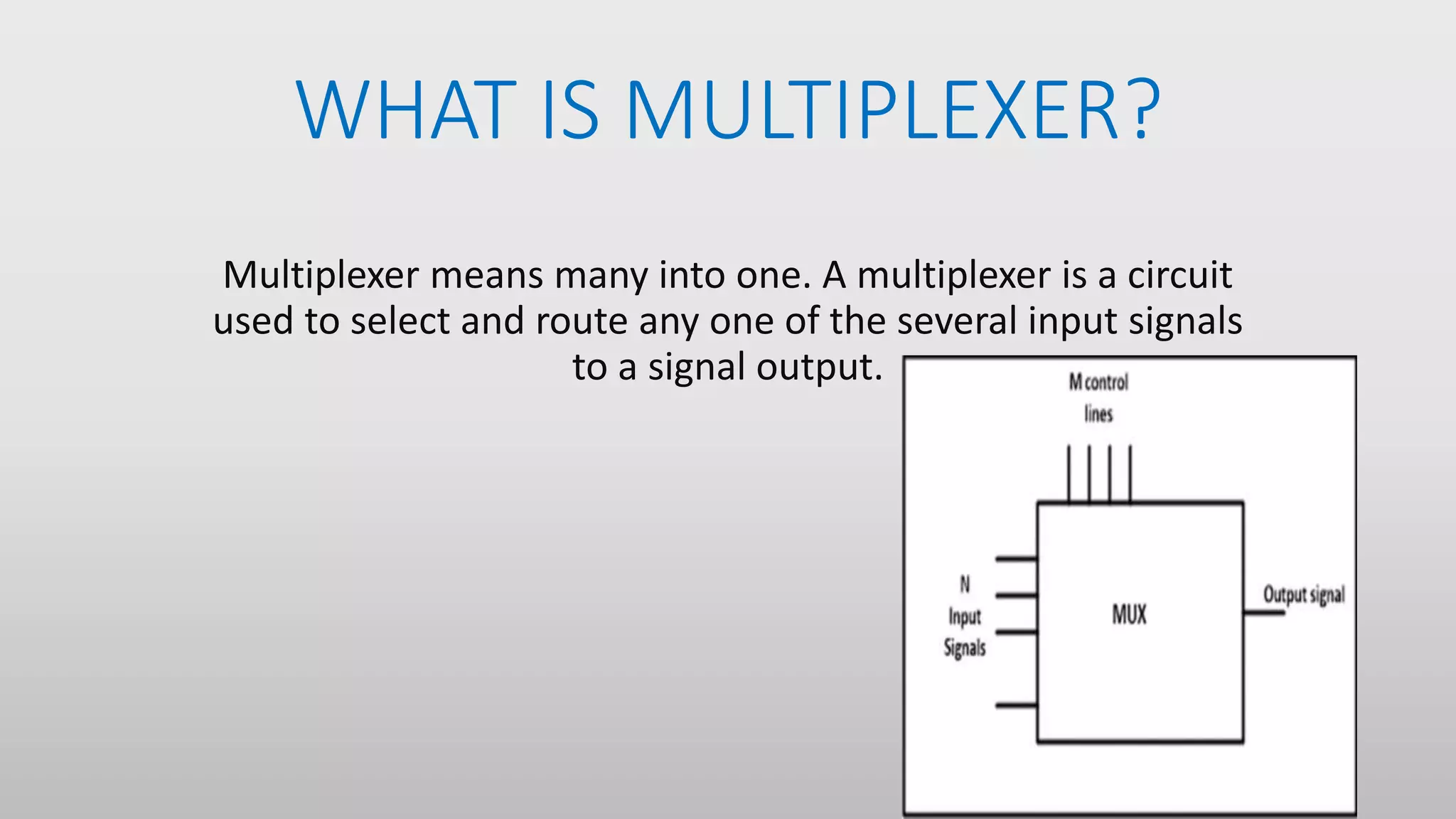 WHAT IS MULTIPLEXER?

Multiplexer means many into one. A multiplexer is a circuit used to select and route any one of the several input signals to a signal output.

M control lines

N Input Signals

MUX

Output signal